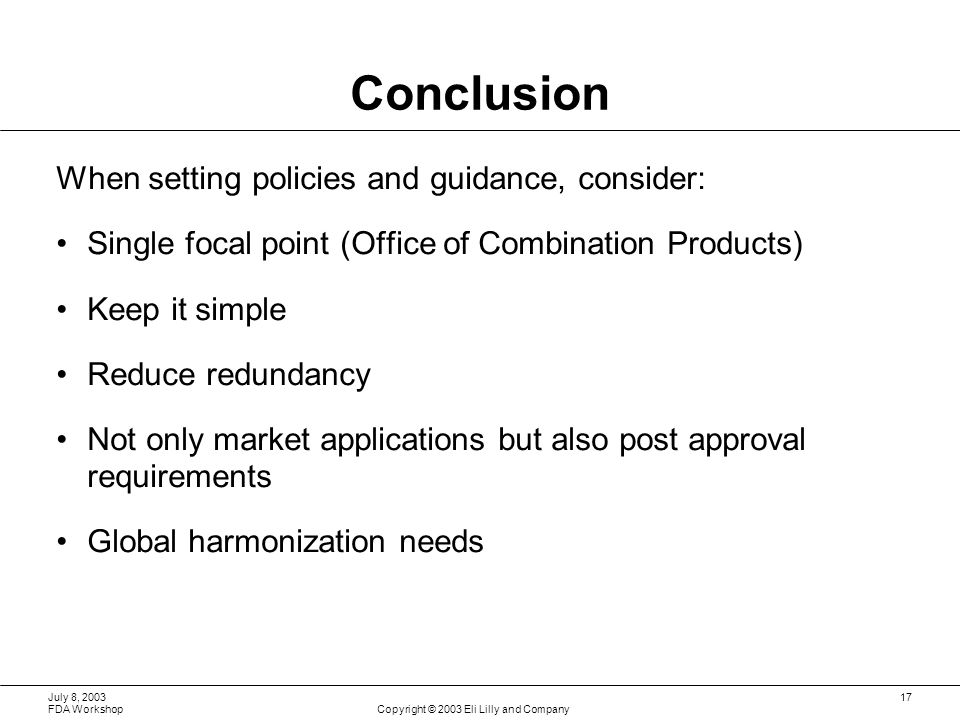 Conclusion

When setting policies and guidance, consider:

• Single focal point (Office of Combination Products)

• Keep it simple

• Reduce redundancy

• Not only market applications but also post approval requirements

• Global harmonization needs

July 8, 2003
FDA Workshop

Copyright © 2003 Eli Lilly and Company

17